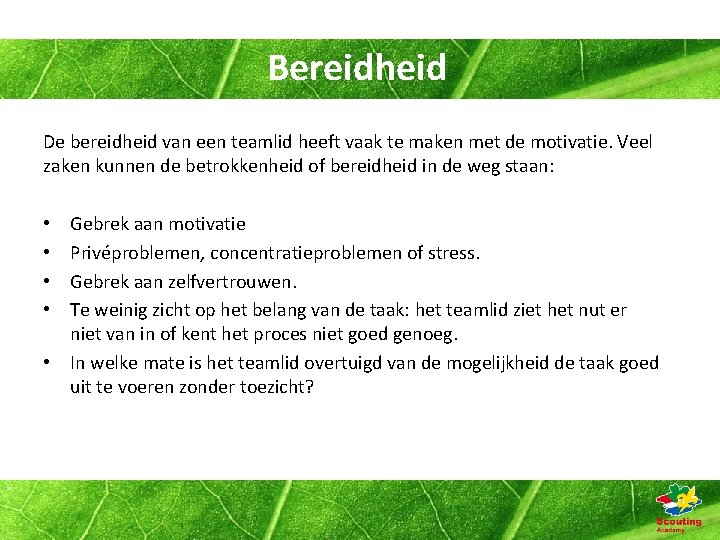 Bereidheid

De bereidheid van een teamlid heeft vaak te maken met de motivatie. Veel zaken kunnen de betrokkenheid of bereidheid in de weg staan:

• Gebrek aan motivatie
• Privéproblemen, concentratieproblemen of stress.
• Gebrek aan zelfvertrouwen.
• Te weinig zicht op het belang van de taak: het teamlid ziet het nut er niet van in of kent het proces niet goed genoeg.
• In welke mate is het teamlid overtuigd van de mogelijkheid de taak goed uit te voeren zonder toezicht?

Scouting
Academy